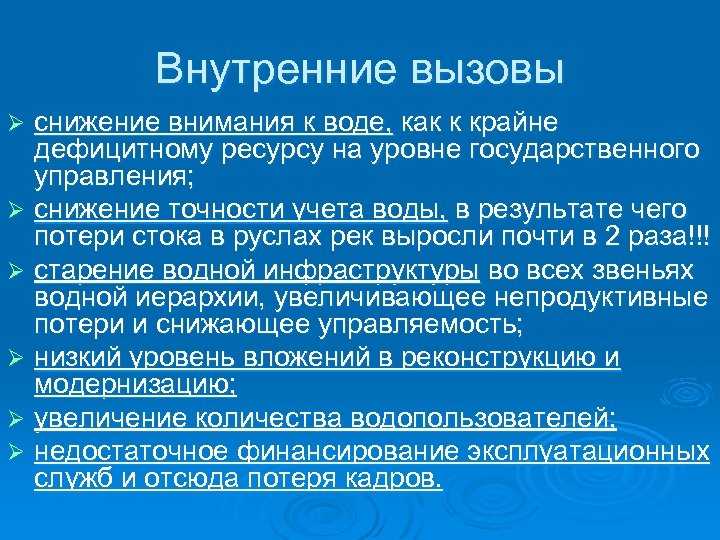 Внутренние вызовы

➢ снижение внимания к воде, как к крайне дефицитному ресурсу на уровне государственного управления;
➢ снижение точности учета воды, в результате чего потери стока в руслах рек выросли почти в 2 раза!!!
➢ старение водной инфраструктуры во всех звеньях водной иерархии, увеличивающее непродуктивные потери и снижающее управляемость;
➢ низкий уровень вложений в реконструкцию и модернизацию;
➢ увеличение количества водопользователей;
➢ недостаточное финансирование эксплуатационных служб и отсюда потеря кадров.